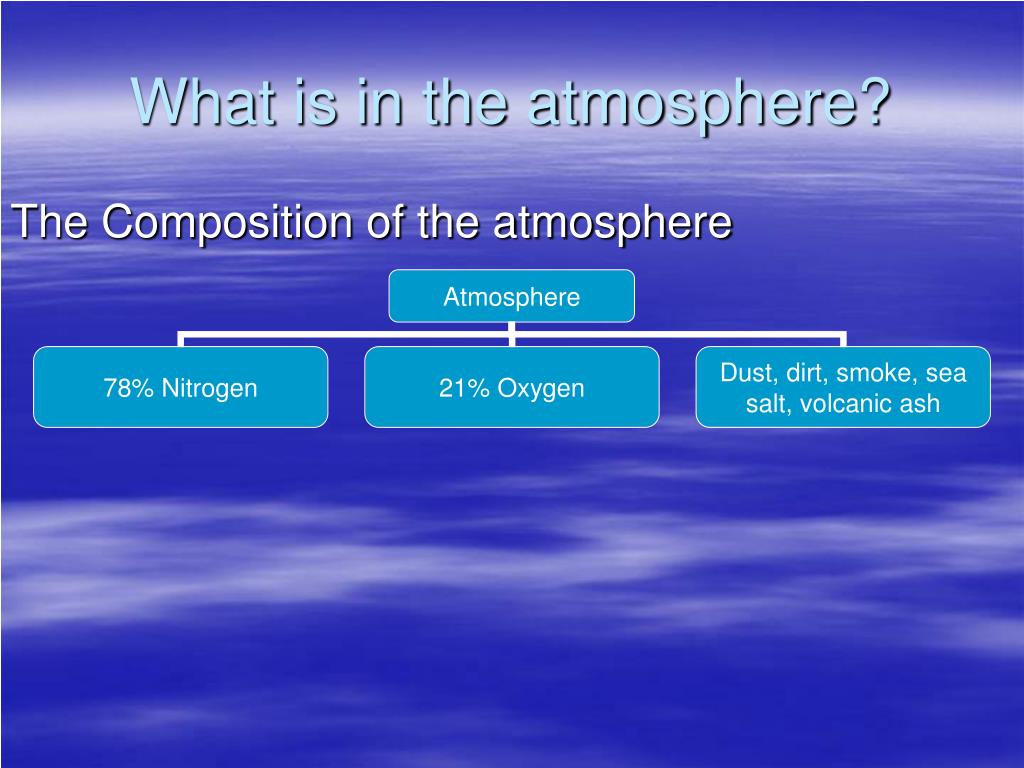 What is in the atmosphere?

The Composition of the atmosphere

Atmosphere

78% Nitrogen

21% Oxygen

Dust, dirt, smoke, sea salt, volcanic ash